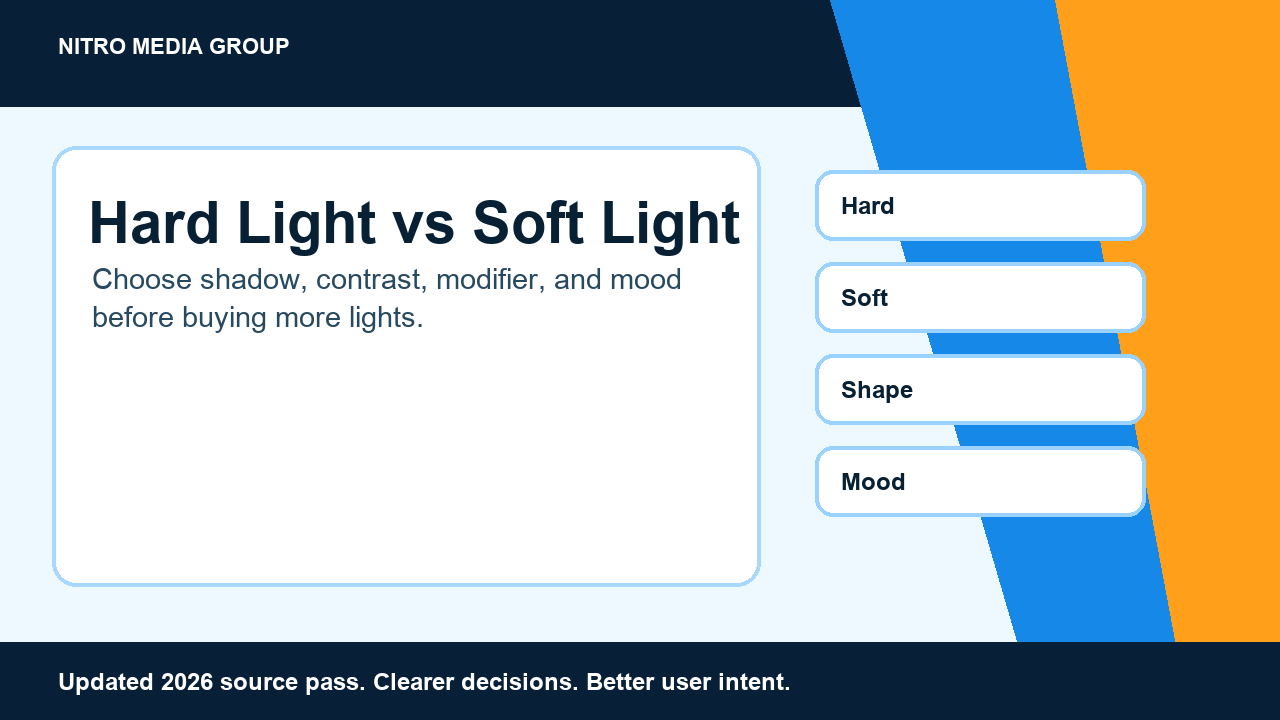 NITRO MEDIA GROUP

Hard Light vs Soft Light

Choose shadow, contrast, modifier, and mood before buying more lights.

Hard

Soft

Shape

Mood

Updated 2026 source pass. Clearer decisions. Better user intent.